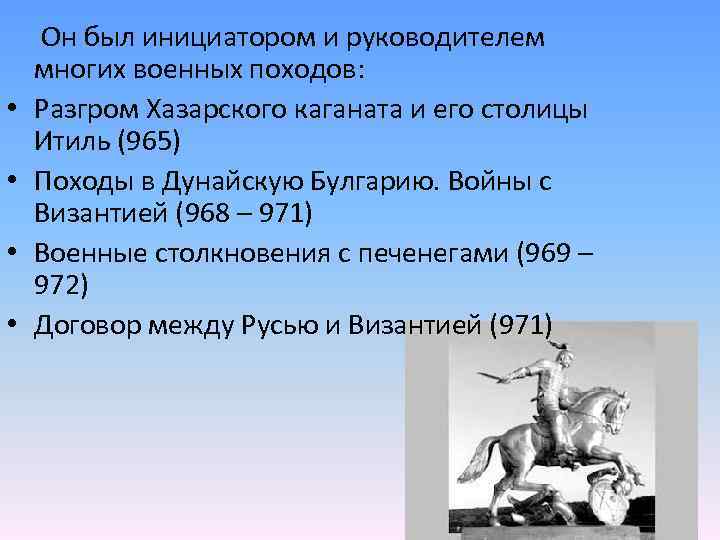 Он был инициатором и руководителем многих военных походов:

• Разгром Хазарского каганата и его столицы Итиль (965)
• Походы в Дунайскую Булгарию. Войны с Византией (968 – 971)
• Военные столкновения с печенегами (969 – 972)
• Договор между Русью и Византией (971)